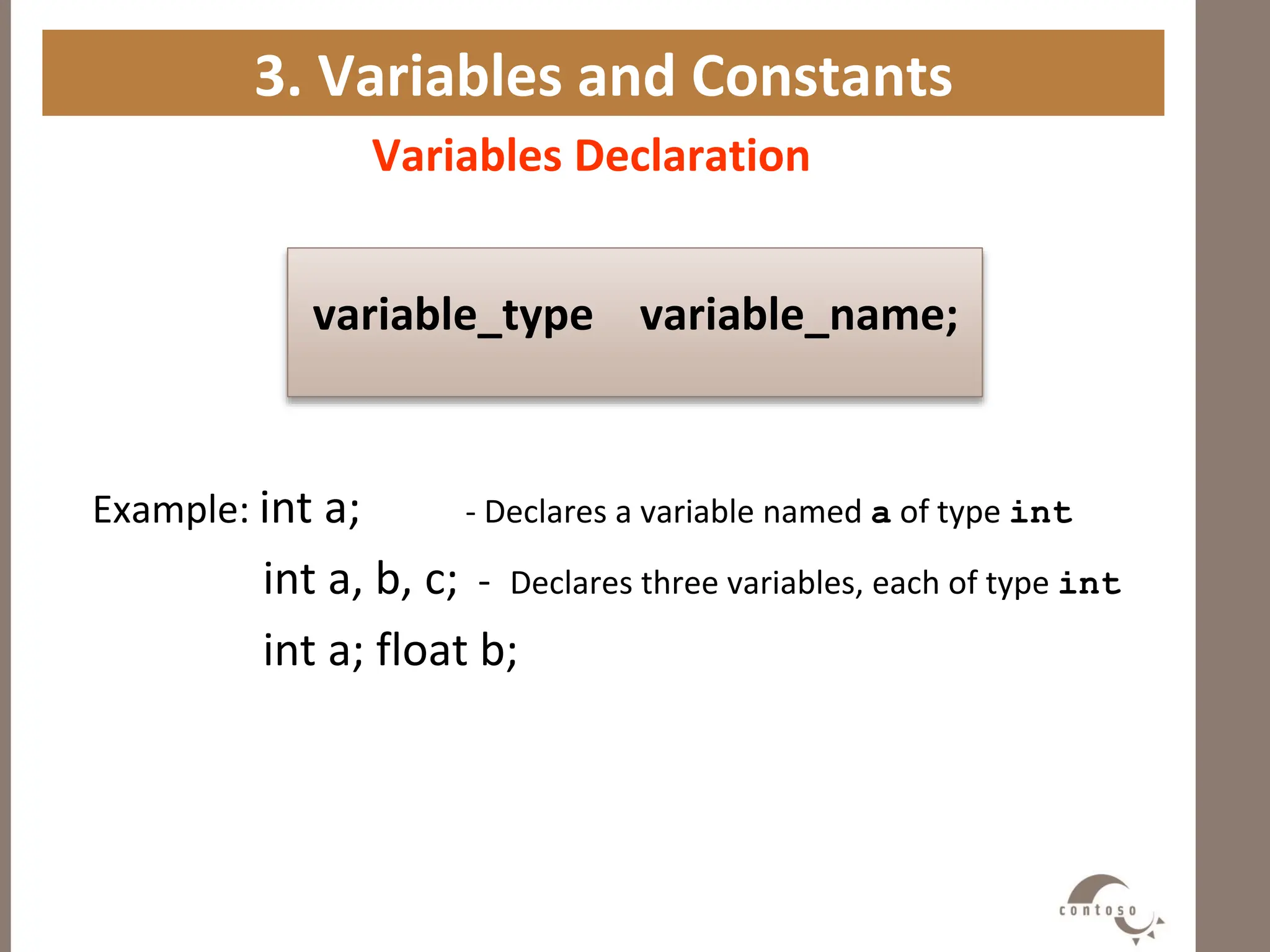 3. Variables and Constants

Variables Declaration

variable_type variable_name;

Example: int a; - Declares a variable named a of type int

int a, b, c; - Declares three variables, each of type int

int a; float b;

contoso